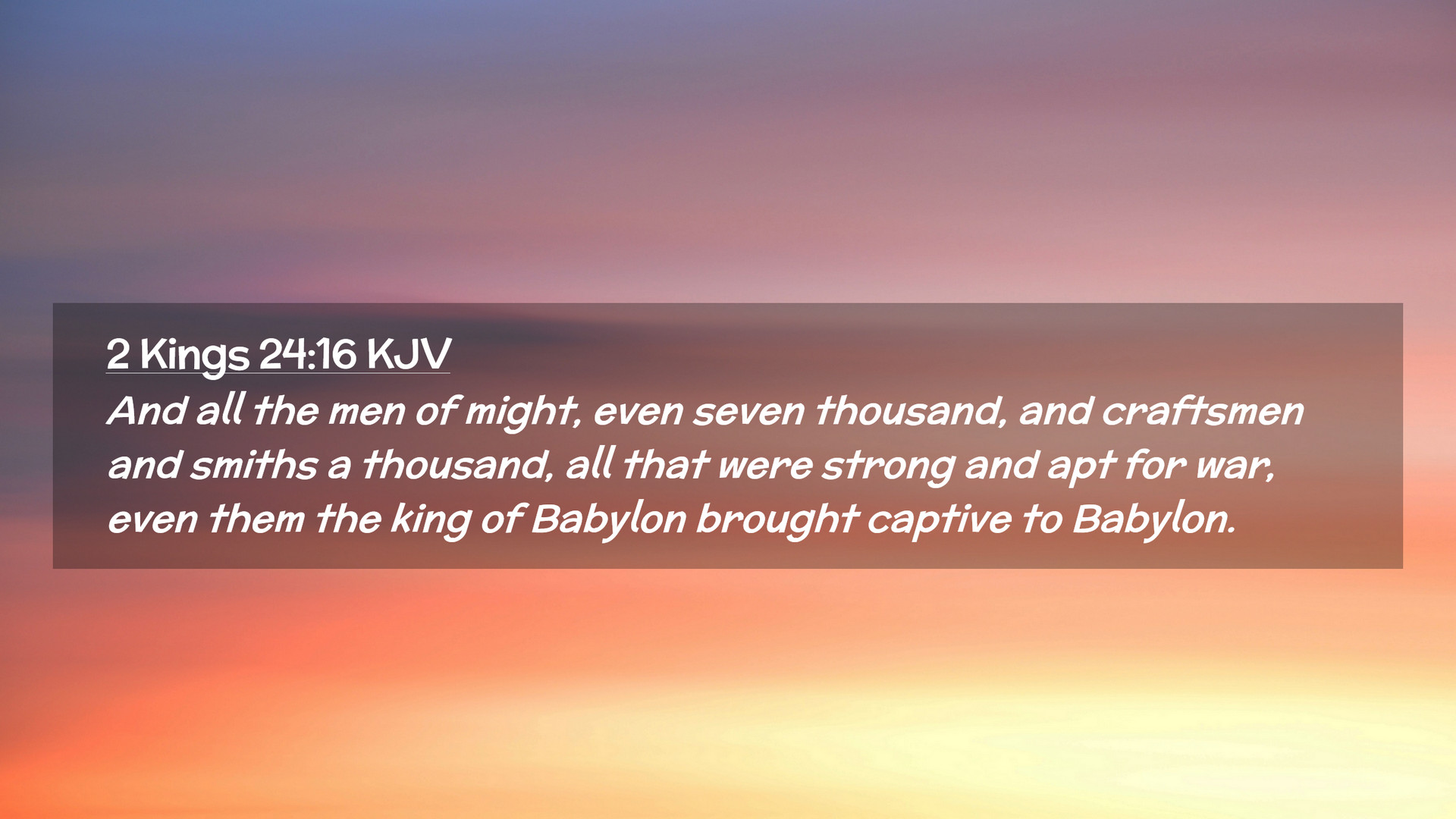 2 Kings 24:16 KJV

And all the men of might, even seven thousand, and craftsmen and smiths a thousand, all that were strong and apt for war, even them the king of Babylon brought captive to Babylon.